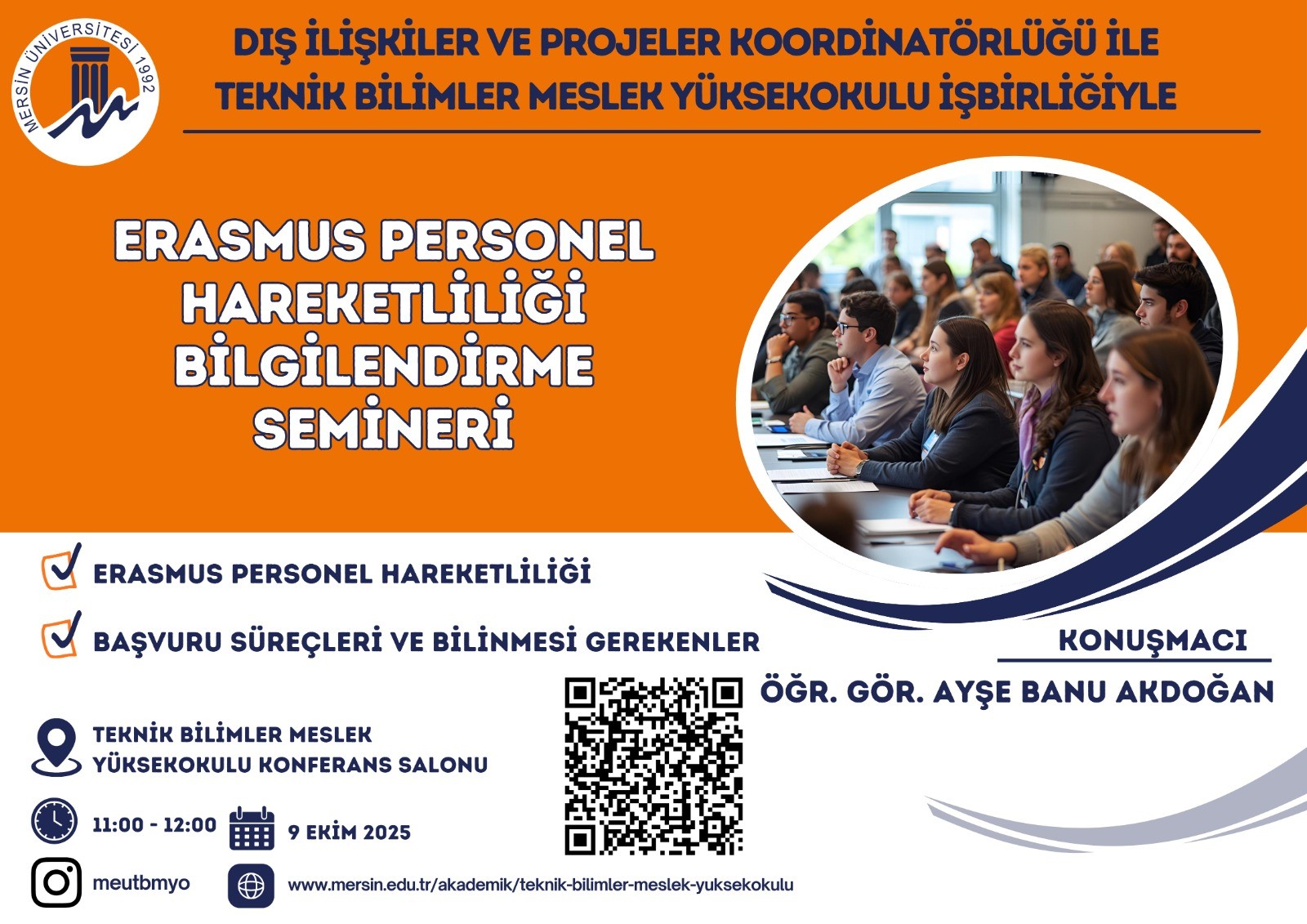 MERSİN ÜNİVERSİTESİ 1992

DIŞ İLİŞKİLER VE PROJELER KOORDİNATÖRLÜĞÜ İLE TEKNİK BİLİMLER MESLEK YÜKSEKOKULU İŞBİRLİĞİYLE

ERASMUS PERSONEL HAREKETLİLİĞİ BİLGİLENDİRME SEMİNERİ

ERASMUS PERSONEL HAREKETLİLİĞİ

BAŞVURU SÜREÇLERİ VE BİLİNMESİ GEREKENLER

KONUŞMACI

ÖĞR. GÖR. AYŞE BANU AKDOĞAN

TEKNİK BİLİMLER MESLEK YÜKSEKOKULU KONFERANS SALONU

11:00 - 12:00

9 EKİM 2025

meutbmyo

www.mersin.edu.tr/akademik/teknik-bilimler-meslek-yuksekokulu